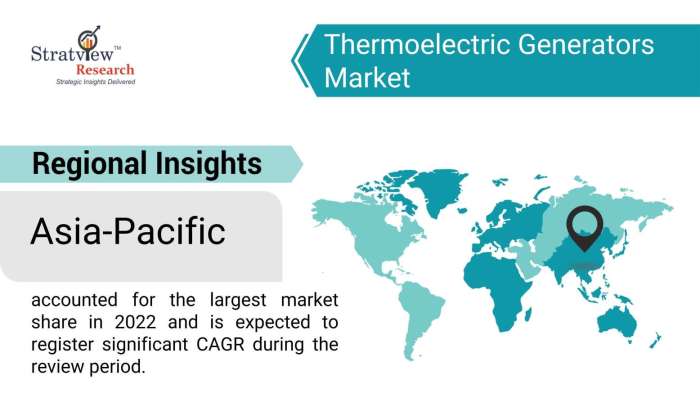 Stratview™
Research
Strategic Insights Delivered

Thermoelectric Generators Market

Regional Insights

Asia-Pacific

accounted for the largest market share in 2022 and is expected to register significant CAGR during the review period.